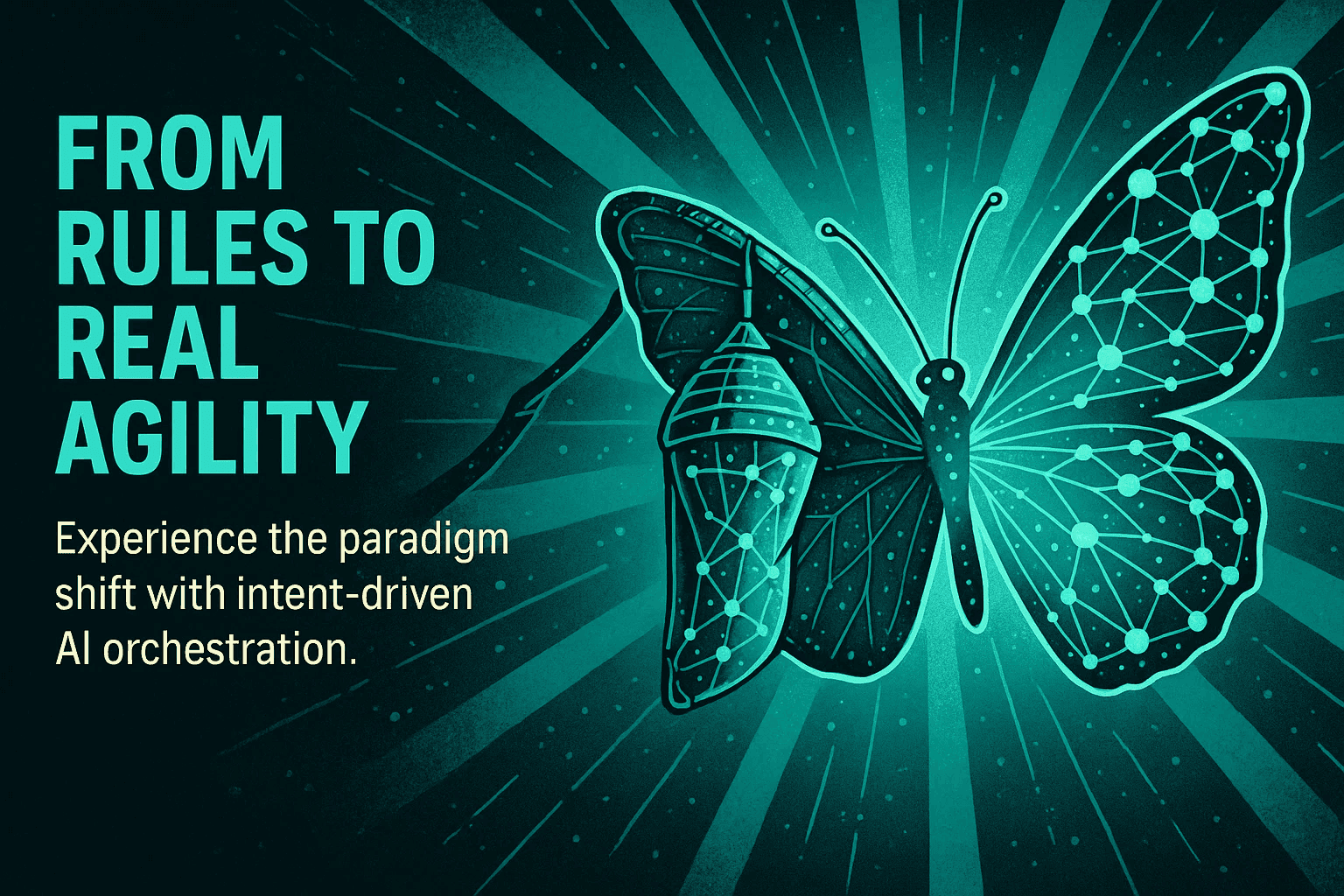 FROM RULES TO REAL AGILITY

Experience the paradigm shift with intent-driven AI orchestration.